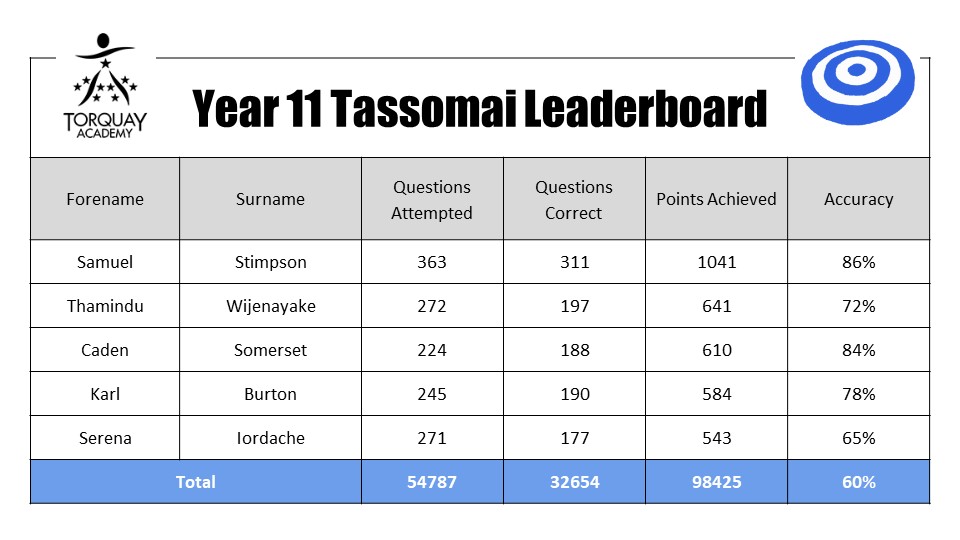 TORQUAY ACADEMY

Year 11 Tassomai Leaderboard

| Forename | Surname | Questions Attempted | Questions Correct | Points Achieved | Accuracy |
|---|---|---|---|---|---|
| Samuel | Stimpson | 363 | 311 | 1041 | 86% |
| Thamindu | Wijenayake | 272 | 197 | 641 | 72% |
| Caden | Somerset | 224 | 188 | 610 | 84% |
| Karl | Burton | 245 | 190 | 584 | 78% |
| Serena | Iordache | 271 | 177 | 543 | 65% |
| Total | | 54787 | 32654 | 98425 | 60% |